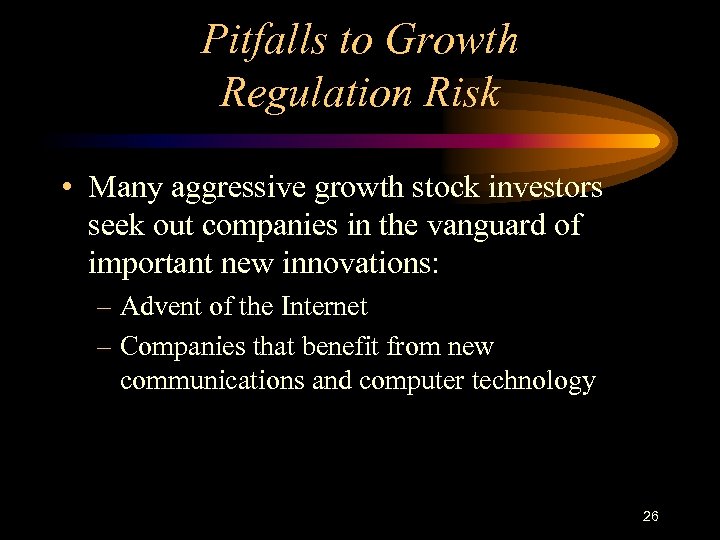 Pitfalls to Growth
Regulation Risk

• Many aggressive growth stock investors seek out companies in the vanguard of important new innovations:
– Advent of the Internet
– Companies that benefit from new communications and computer technology

26